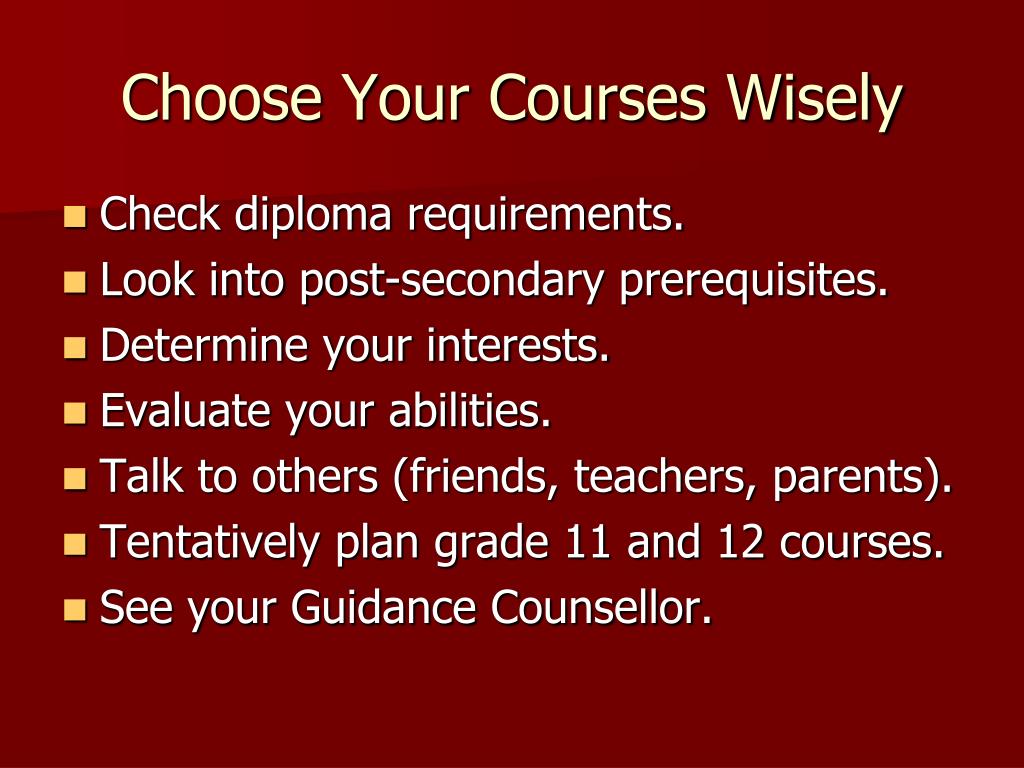 Choose Your Courses Wisely

- Check diploma requirements.
- Look into post-secondary prerequisites.
- Determine your interests.
- Evaluate your abilities.
- Talk to others (friends, teachers, parents).
- Tentatively plan grade 11 and 12 courses.
- See your Guidance Counsellor.